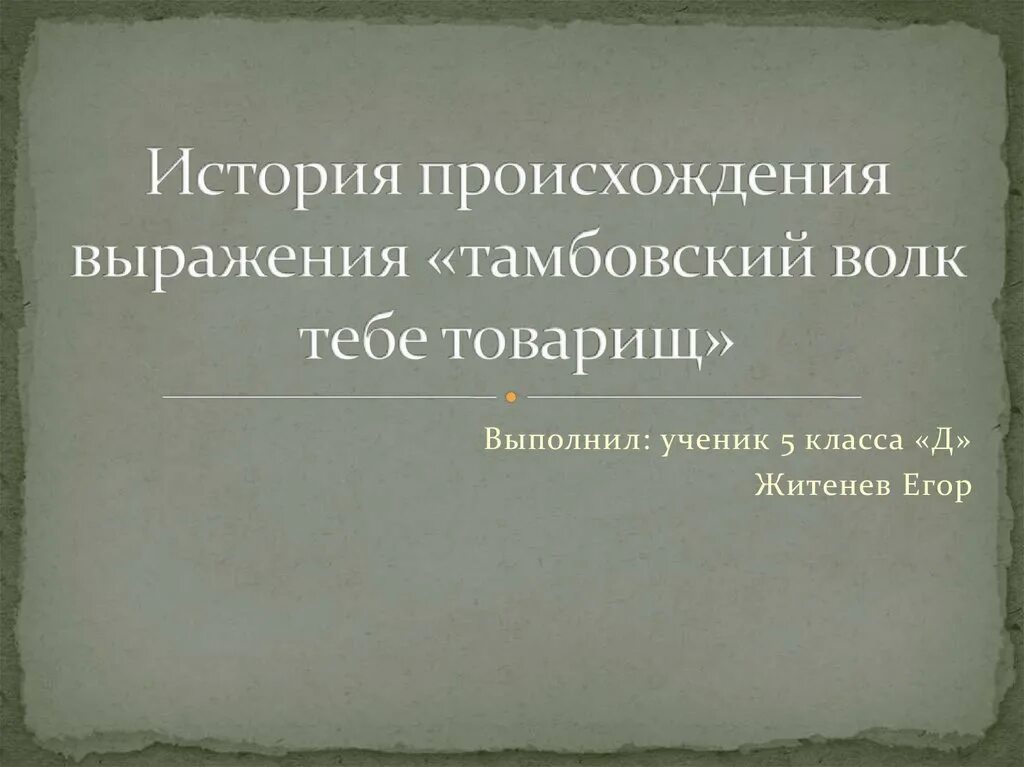 История происхождения выражения «тамбовский волк тебе товарищ»

Выполнил: ученик 5 класса «Д»
Житенев Егор